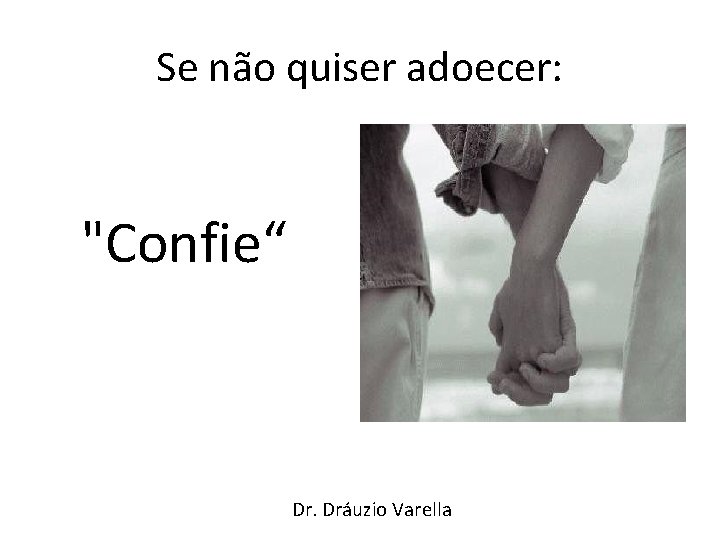 Se não quiser adoecer:

"Confie“

Dr. Dráuzio Varella